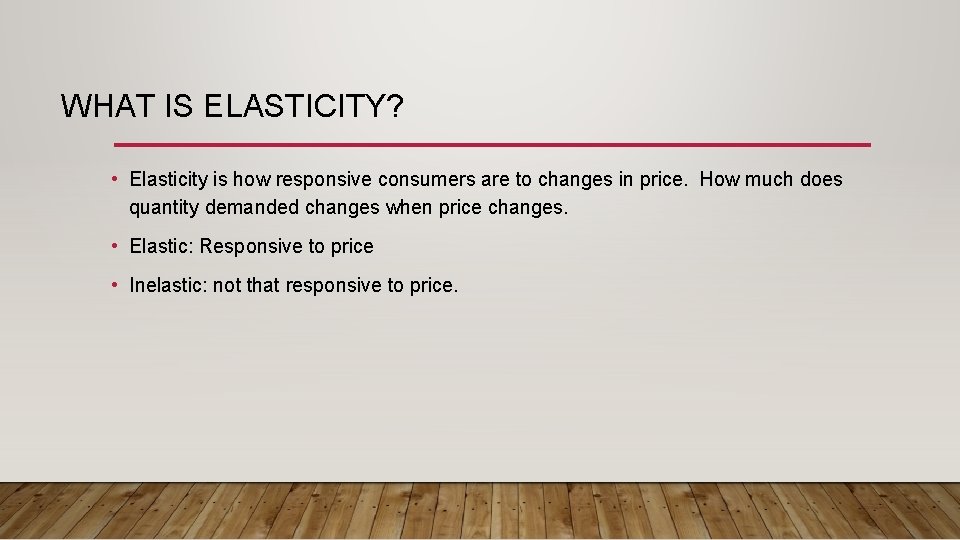 WHAT IS ELASTICITY?

• Elasticity is how responsive consumers are to changes in price. How much does quantity demanded changes when price changes.

• Elastic: Responsive to price

• Inelastic: not that responsive to price.